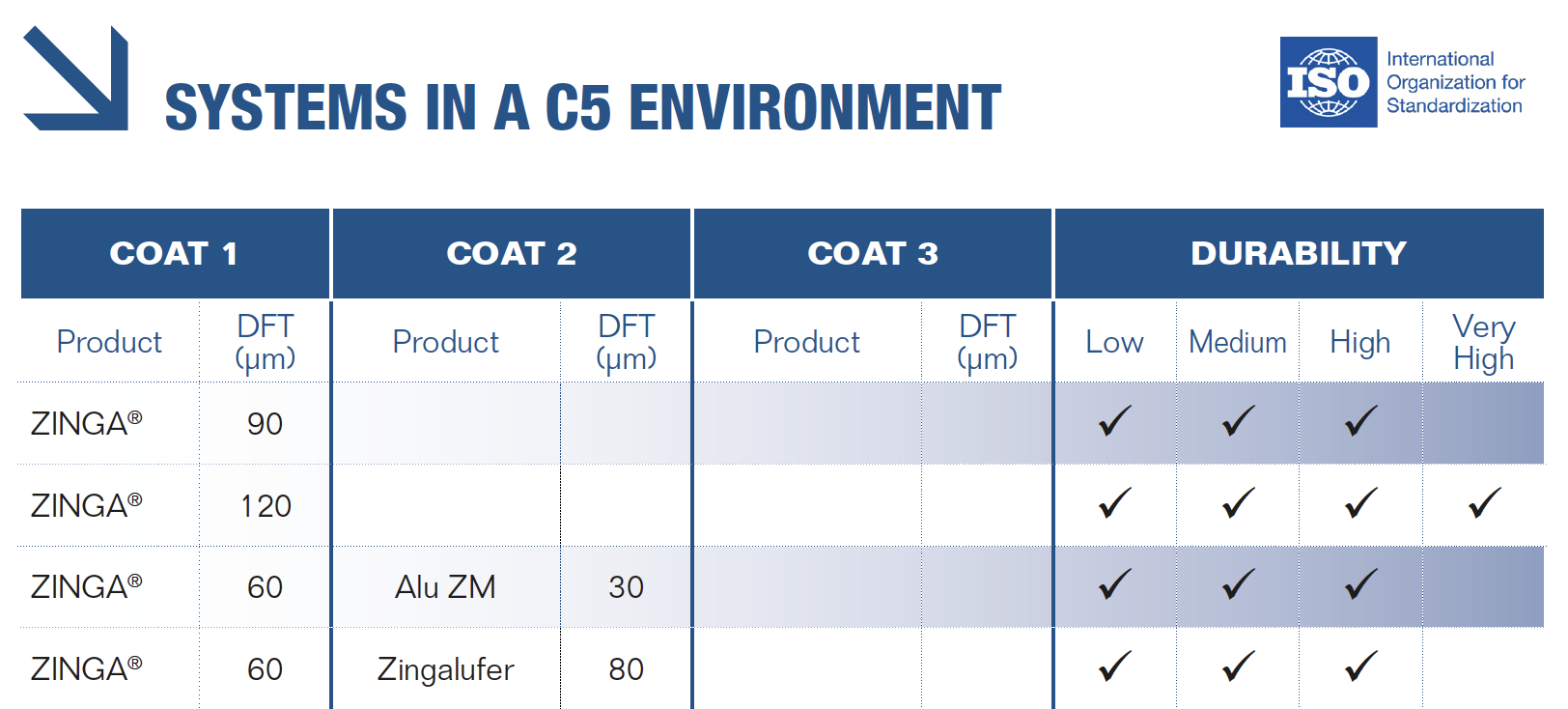 SYSTEMS IN A C5 ENVIRONMENT

ISO International Organization for Standardization

| COAT 1 | | COAT 2 | | COAT 3 | | DURABILITY | | | |
|---|---|---|---|---|---|---|---|---|---|
| Product | DFT (µm) | Product | DFT (µm) | Product | DFT (µm) | Low | Medium | High | Very High |
| ZINGA® | 90 | | | | | ✓ | ✓ | ✓ | |
| ZINGA® | 120 | | | | | ✓ | ✓ | ✓ | ✓ |
| ZINGA® | 60 | Alu ZM | 30 | | | ✓ | ✓ | ✓ | |
| ZINGA® | 60 | Zingalufer | 80 | | | ✓ | ✓ | ✓ | |